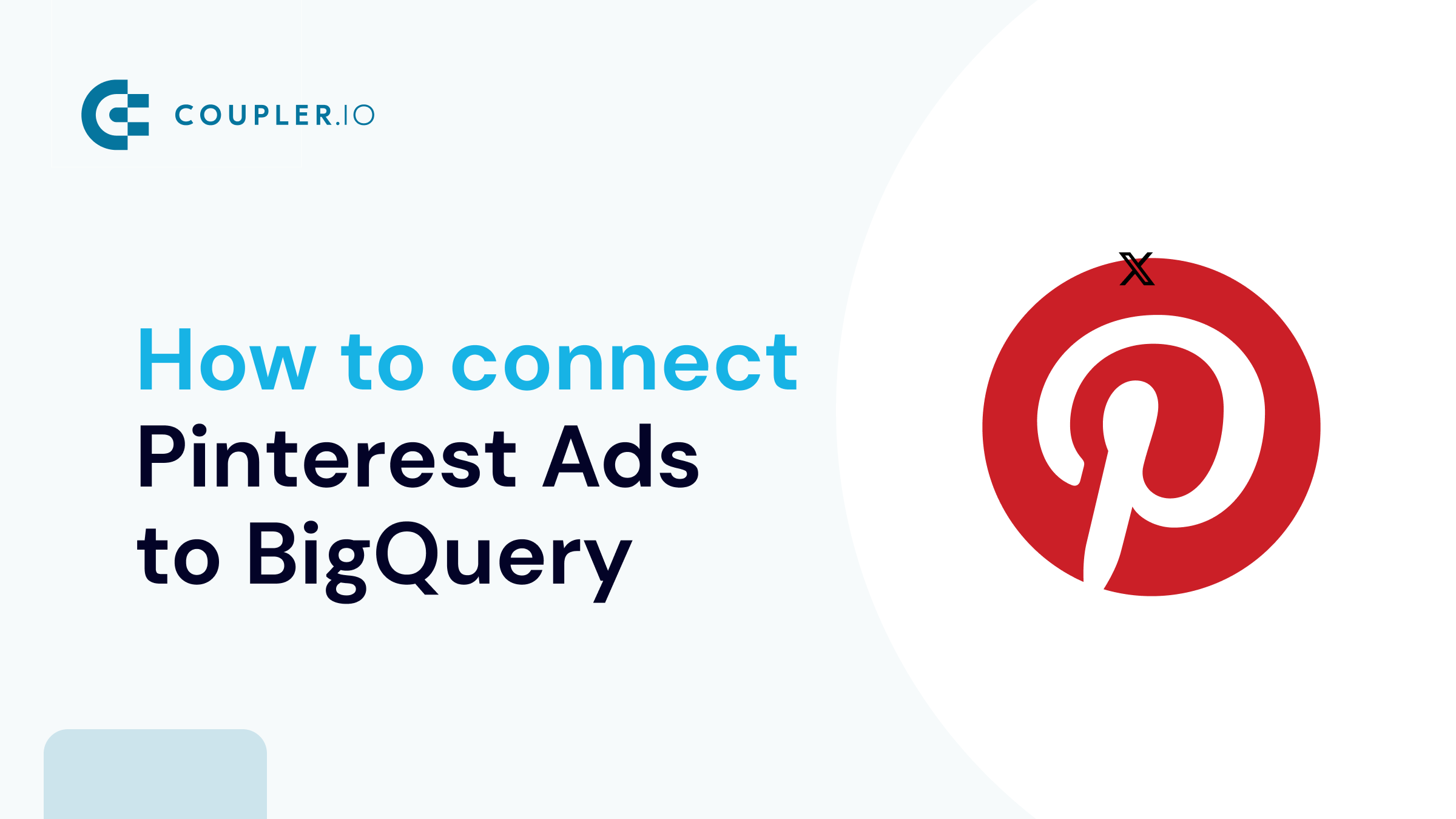 COUPLER.IO

How to connect Pinterest Ads to BigQuery